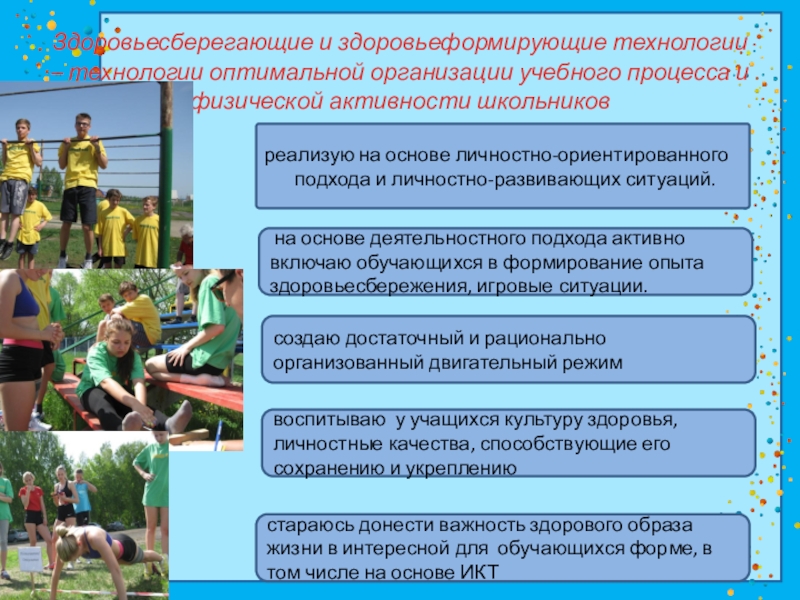 Здоровьесберегающие и здоровьеформирующие технологии – технологии оптимальной организации учебного процесса и физической активности школьников

реализую на основе личностно-ориентированного подхода и личностно-развивающих ситуаций.

на основе деятельностного подхода активно включаю обучающихся в формирование опыта здоровьесбережения, игровые ситуации.

создаю достаточный и рационально организованный двигательный режим

воспитываю у учащихся культуру здоровья, личностные качества, способствующие его сохранению и укреплению

стараюсь донести важность здорового образа жизни в интересной для обучающихся форме, в том числе на основе ИКТ